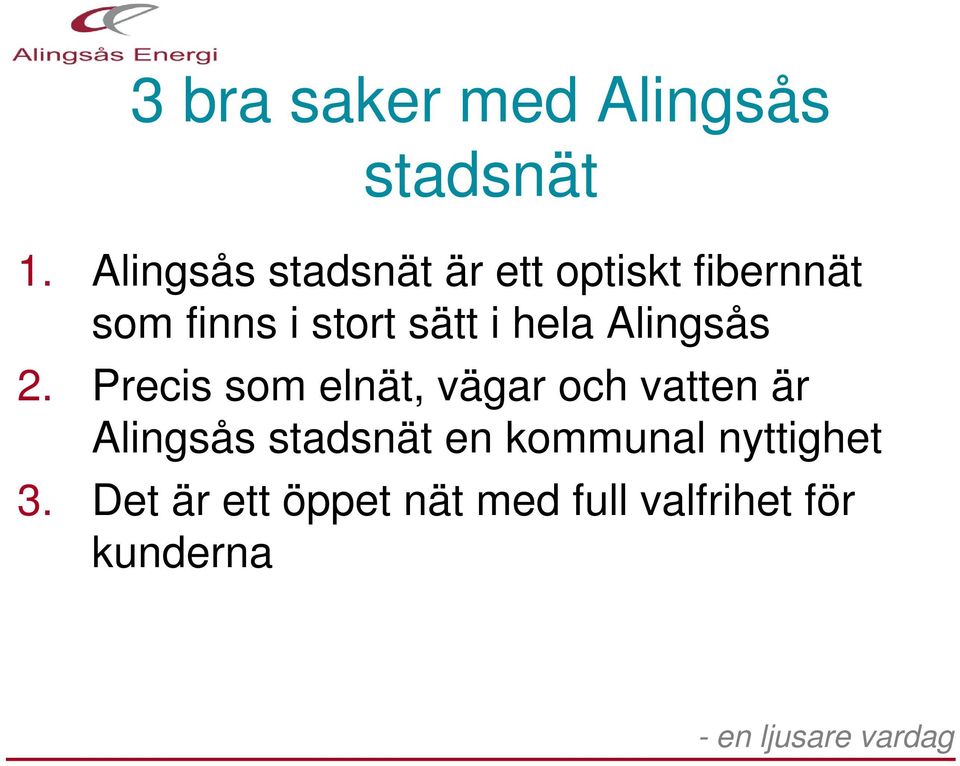 Alingsås Energi

3 bra saker med Alingsås stadsnät

1. Alingsås stadsnät är ett optiskt fibernnät som finns i stort sätt i hela Alingsås
2. Precis som elnät, vägar och vatten är Alingsås stadsnät en kommunal nyttighet
3. Det är ett öppet nät med full valfrihet för kunderna

- en ljusare vardag